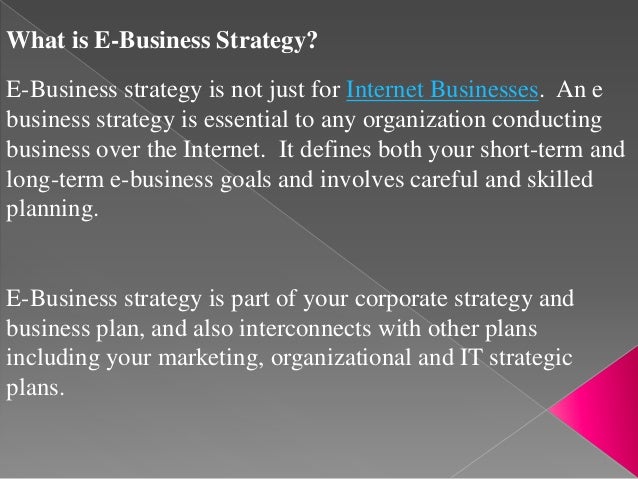 What is E-Business Strategy?

E-Business strategy is not just for Internet Businesses. An e business strategy is essential to any organization conducting business over the Internet. It defines both your short-term and long-term e-business goals and involves careful and skilled planning.

E-Business strategy is part of your corporate strategy and business plan, and also interconnects with other plans including your marketing, organizational and IT strategic plans.